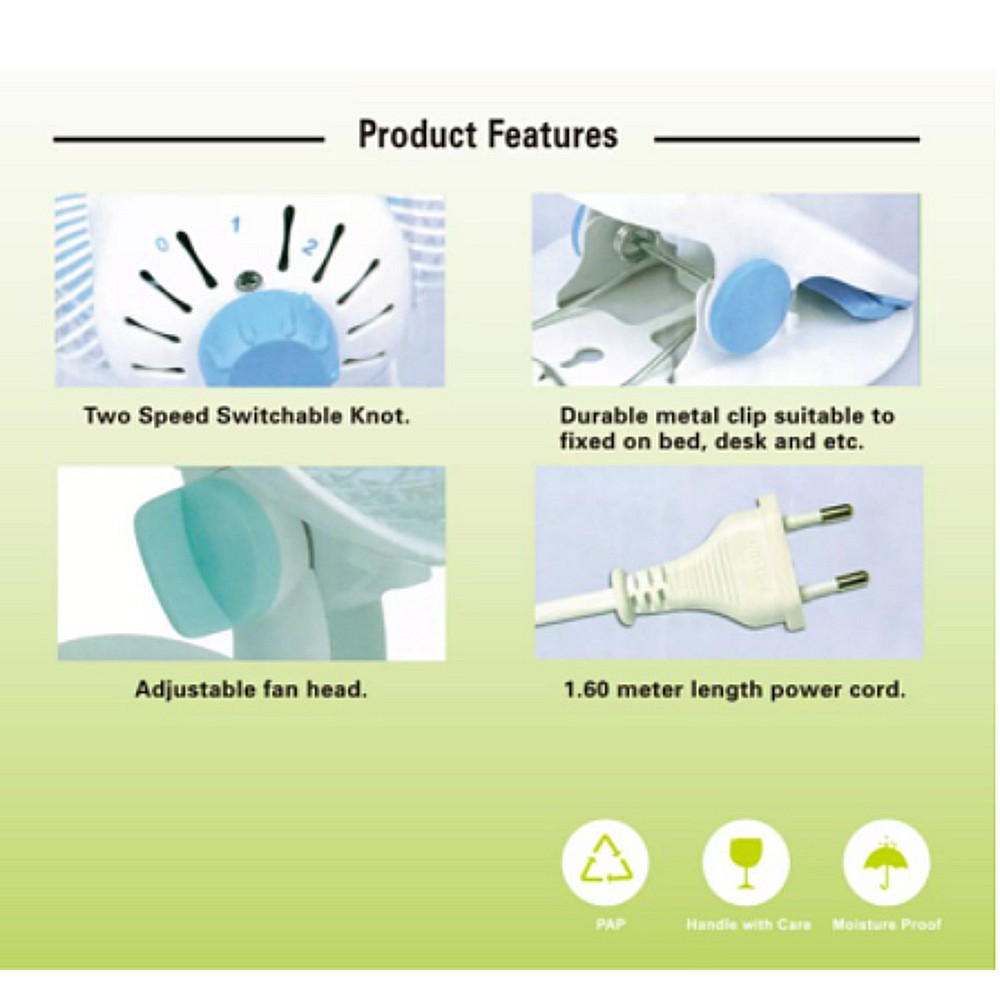 Product Features

0 1 2

Two Speed Switchable Knot.

Durable metal clip suitable to fixed on bed, desk and etc.

Adjustable fan head.

1.60 meter length power cord.

PAP

Handle with Care

Moisture Proof